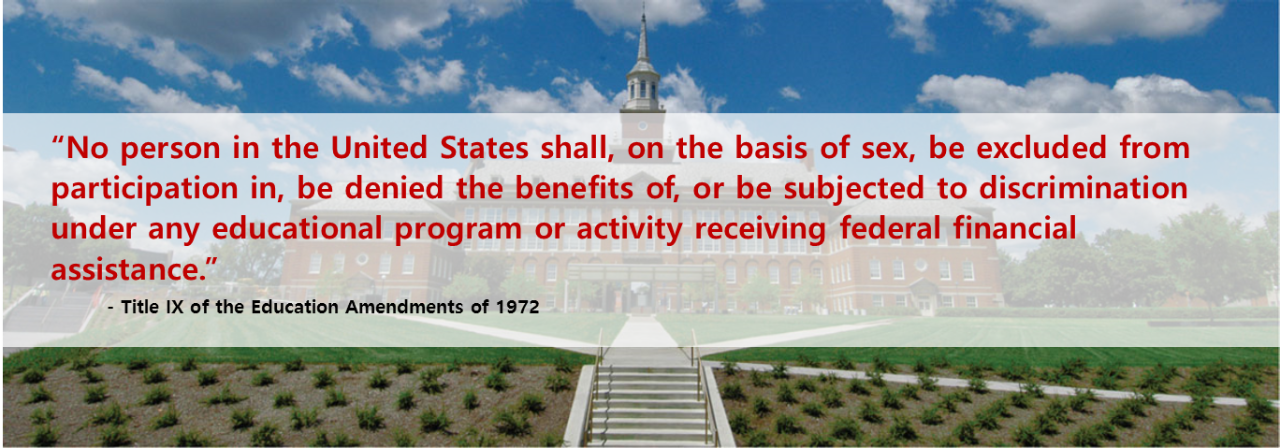 “No person in the United States shall, on the basis of sex, be excluded from participation in, be denied the benefits of, or be subjected to discrimination under any educational program or activity receiving federal financial assistance.”

- Title IX of the Education Amendments of 1972